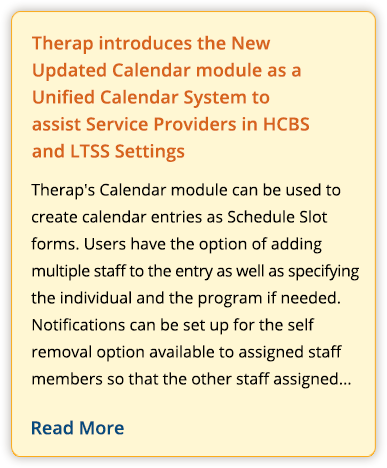 Therap introduces the New Updated Calendar module as a Unified Calendar System to assist Service Providers in HCBS and LTSS Settings

Therap's Calendar module can be used to create calendar entries as Schedule Slot forms. Users have the option of adding multiple staff to the entry as well as specifying the individual and the program if needed. Notifications can be set up for the self removal option available to assigned staff members so that the other staff assigned...

Read More